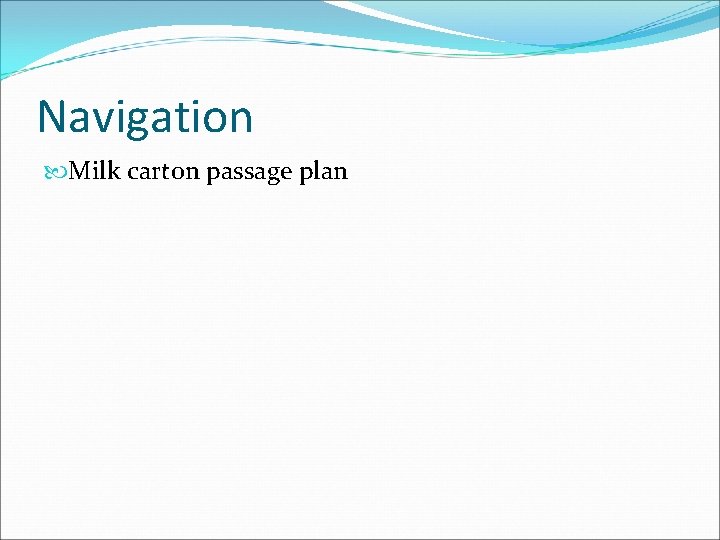 Navigation

Milk carton passage plan